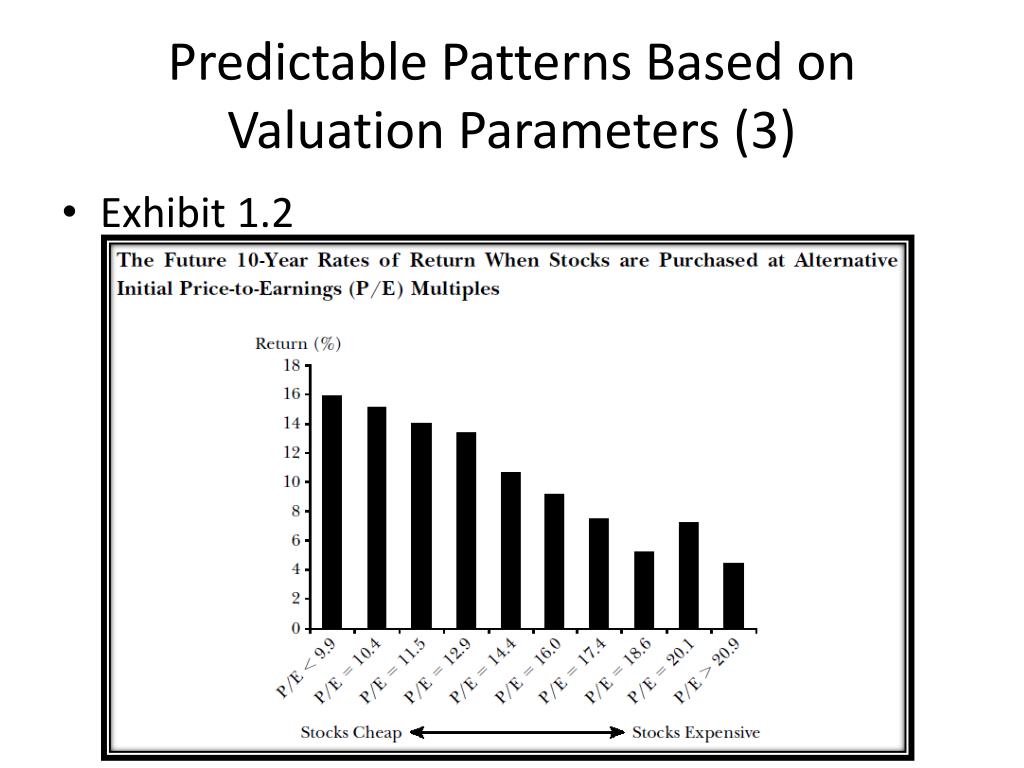 Predictable Patterns Based on Valuation Parameters (3)

• Exhibit 1.2

The Future 10-Year Rates of Return When Stocks are Purchased at Alternative Initial Price-to-Earnings (P/E) Multiples

Return (%)
18
16
14
12
10
8
6
4
2
0

P/E < 9.9
P/E = 10.4
P/E = 11.5
P/E = 12.9
P/E = 14.4
P/E = 16.0
P/E = 17.4
P/E = 18.6
P/E = 20.1
P/E > 20.9

Stocks Cheap
Stocks Expensive